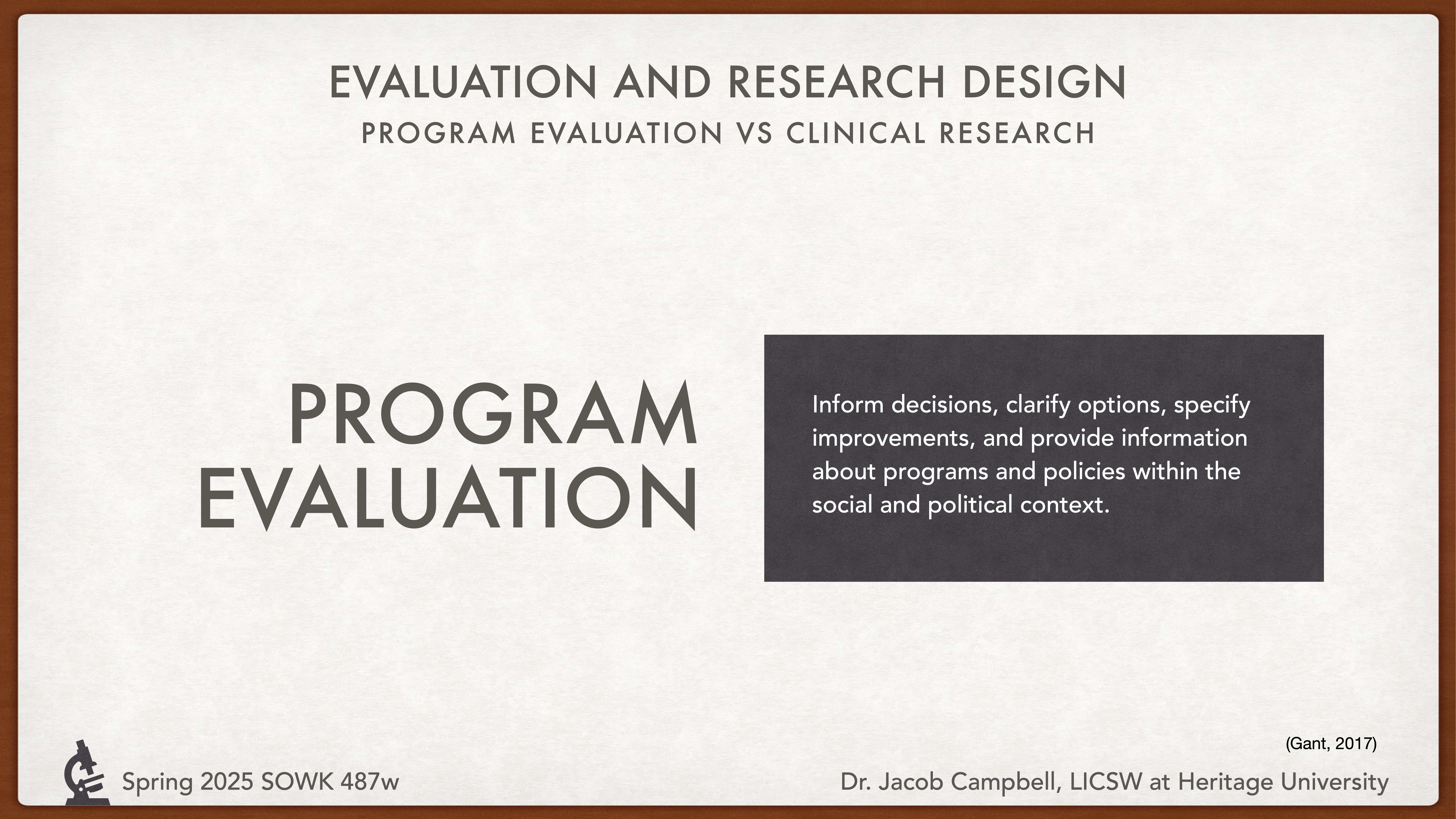 EVALUATION AND RESEARCH DESIGN

PROGRAM EVALUATION VS CLINICAL RESEARCH

PROGRAM EVALUATION

Inform decisions, clarify options, specify improvements, and provide information about programs and policies within the social and political context.

(Gant, 2017)

Spring 2025 SOWK 487w

Dr. Jacob Campbell, LICSW at Heritage University